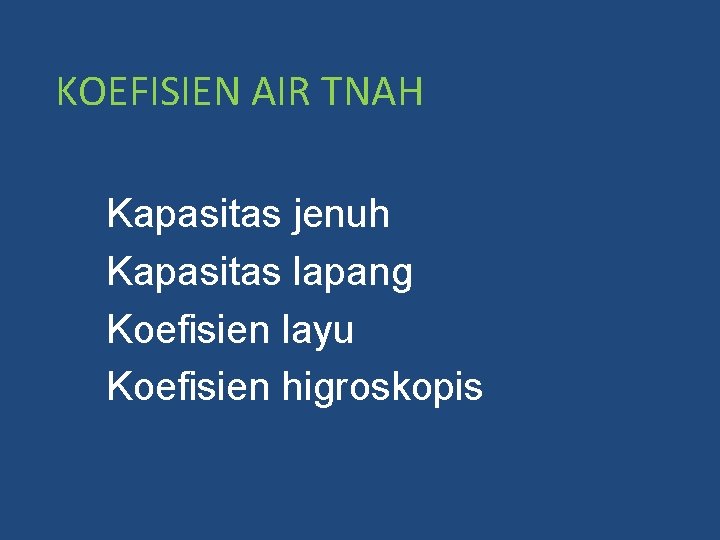 KOEFISIEN AIR TNAH

Kapasitas jenuh
Kapasitas lapang
Koefisien layu
Koefisien higroskopis